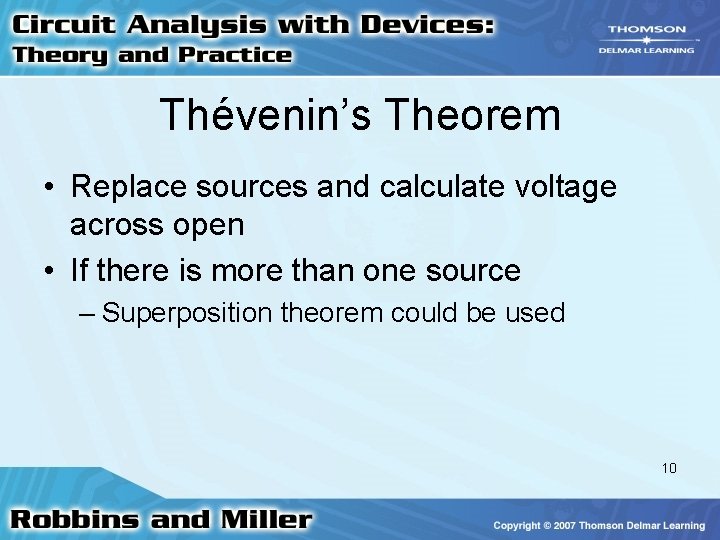 Circuit Analysis with Devices:
Theory and Practice

THOMSON
DELMAR LEARNING

Thévenin's Theorem

• Replace sources and calculate voltage across open
• If there is more than one source
– Superposition theorem could be used

10

Robbins and Miller

Copyright © 2007 Thomson Delmar Learning